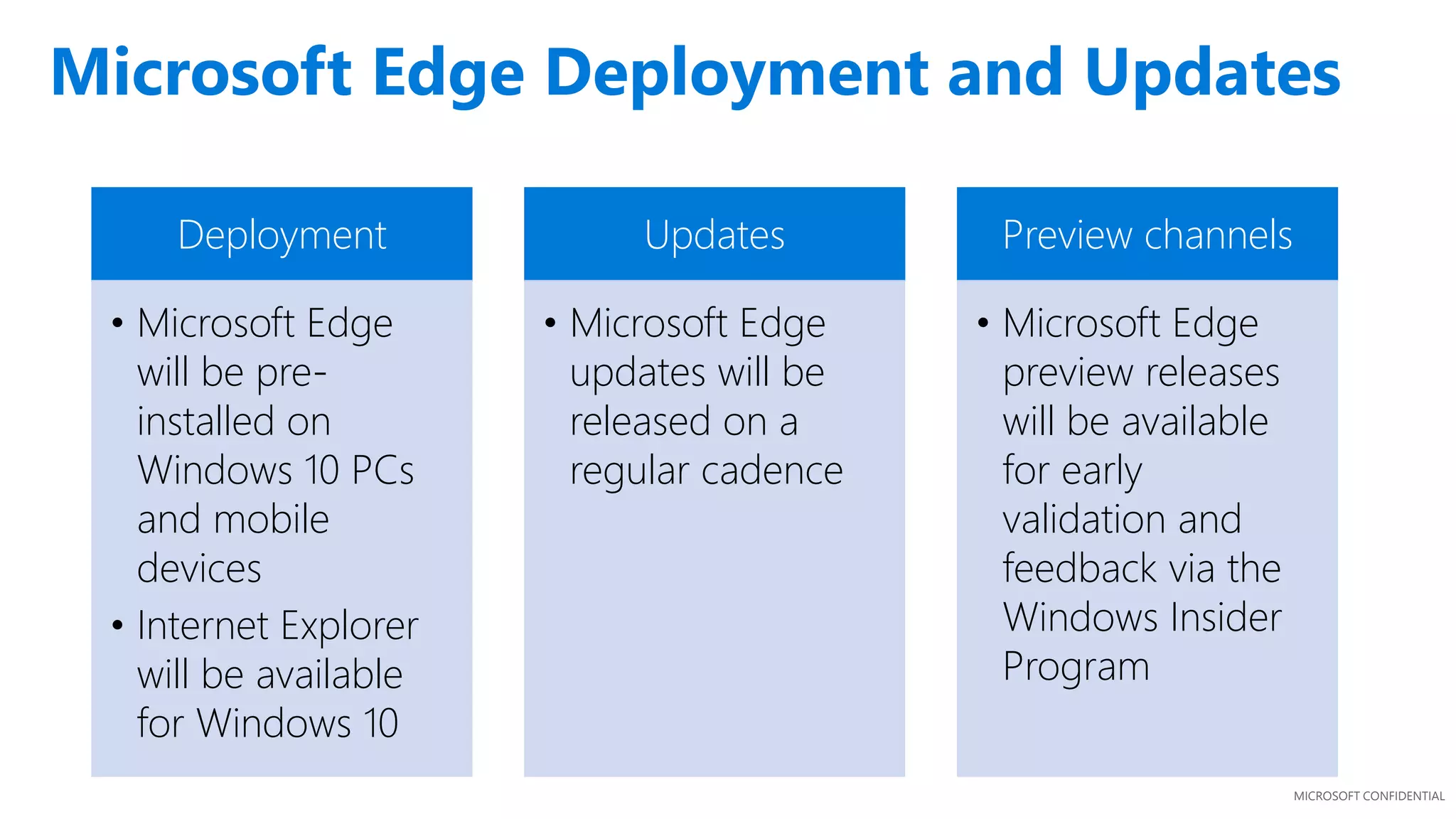 Microsoft Edge Deployment and Updates

Deployment

• Microsoft Edge will be pre-installed on Windows 10 PCs and mobile devices
• Internet Explorer will be available for Windows 10

Updates

• Microsoft Edge updates will be released on a regular cadence

Preview channels

• Microsoft Edge preview releases will be available for early validation and feedback via the Windows Insider Program

MICROSOFT CONFIDENTIAL